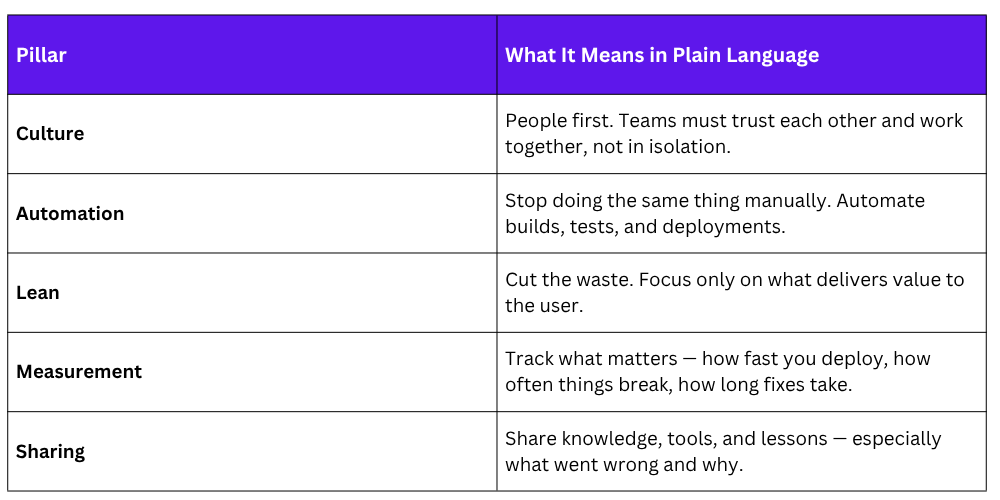 | Pillar | What It Means in Plain Language |
|---|---|
| Culture | People first. Teams must trust each other and work together, not in isolation. |
| Automation | Stop doing the same thing manually. Automate builds, tests, and deployments. |
| Lean | Cut the waste. Focus only on what delivers value to the user. |
| Measurement | Track what matters — how fast you deploy, how often things break, how long fixes take. |
| Sharing | Share knowledge, tools, and lessons — especially what went wrong and why. |